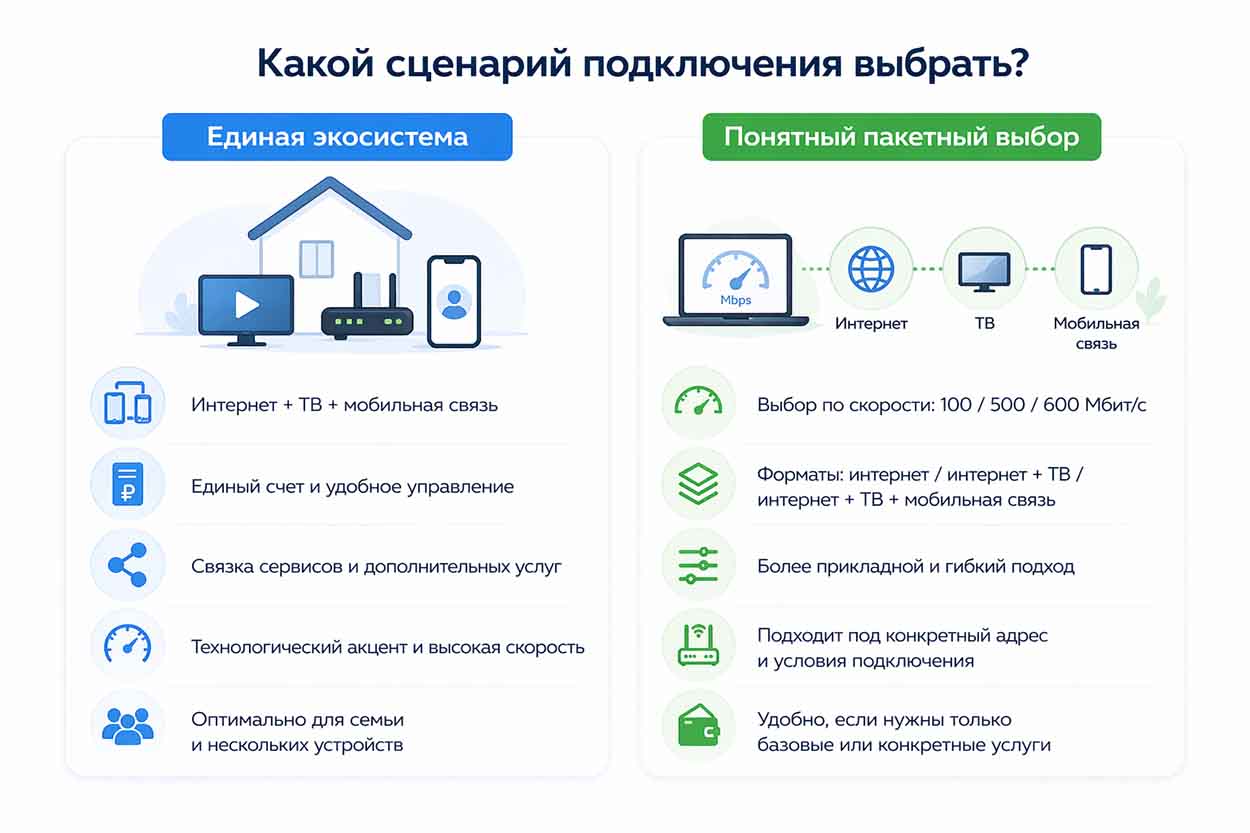 Какой сценарий подключения выбрать?

Единая экосистема

Интернет + ТВ + мобильная связь

Единый счет и удобное управление

Связка сервисов и дополнительных услуг

Технологический акцент и высокая скорость

Оптимально для семьи и нескольких устройств

Понятный пакетный выбор

Mbps

Интернет

ТВ

Мобильная связь

Выбор по скорости: 100 / 500 / 600 Мбит/с

Форматы: интернет / интернет + ТВ / интернет + ТВ + мобильная связь

Более прикладной и гибкий подход

Подходит под конкретный адрес и условия подключения

Удобно, если нужны только базовые или конкретные услуги